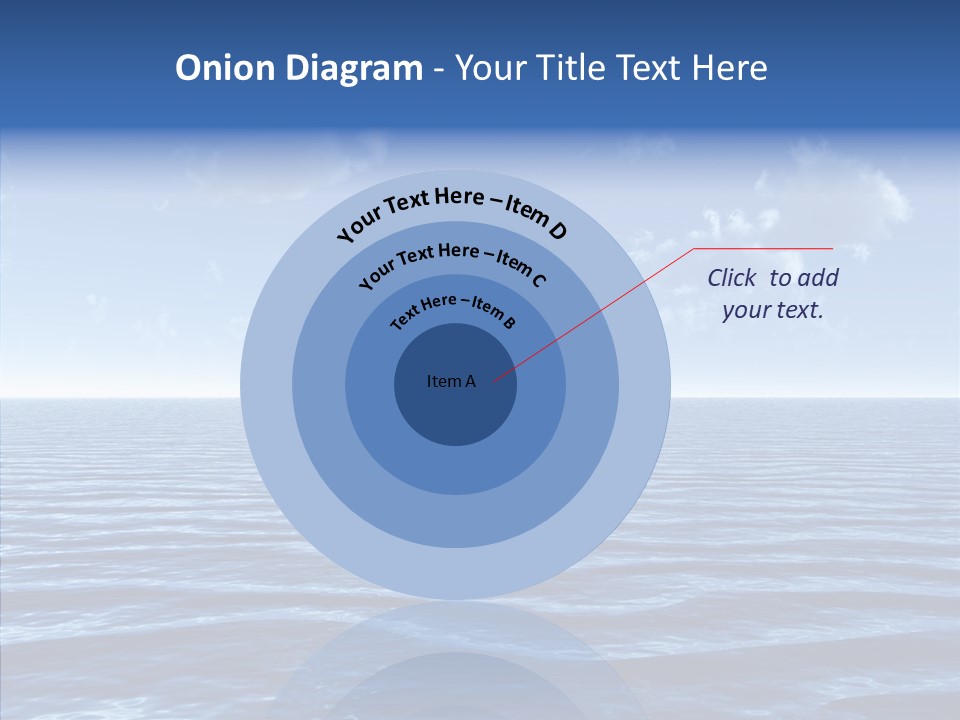 Onion Diagram - Your Title Text Here

Your Text Here – Item D

Your Text Here – Item C

Text Here – Item B

Item A

Click to add your text.